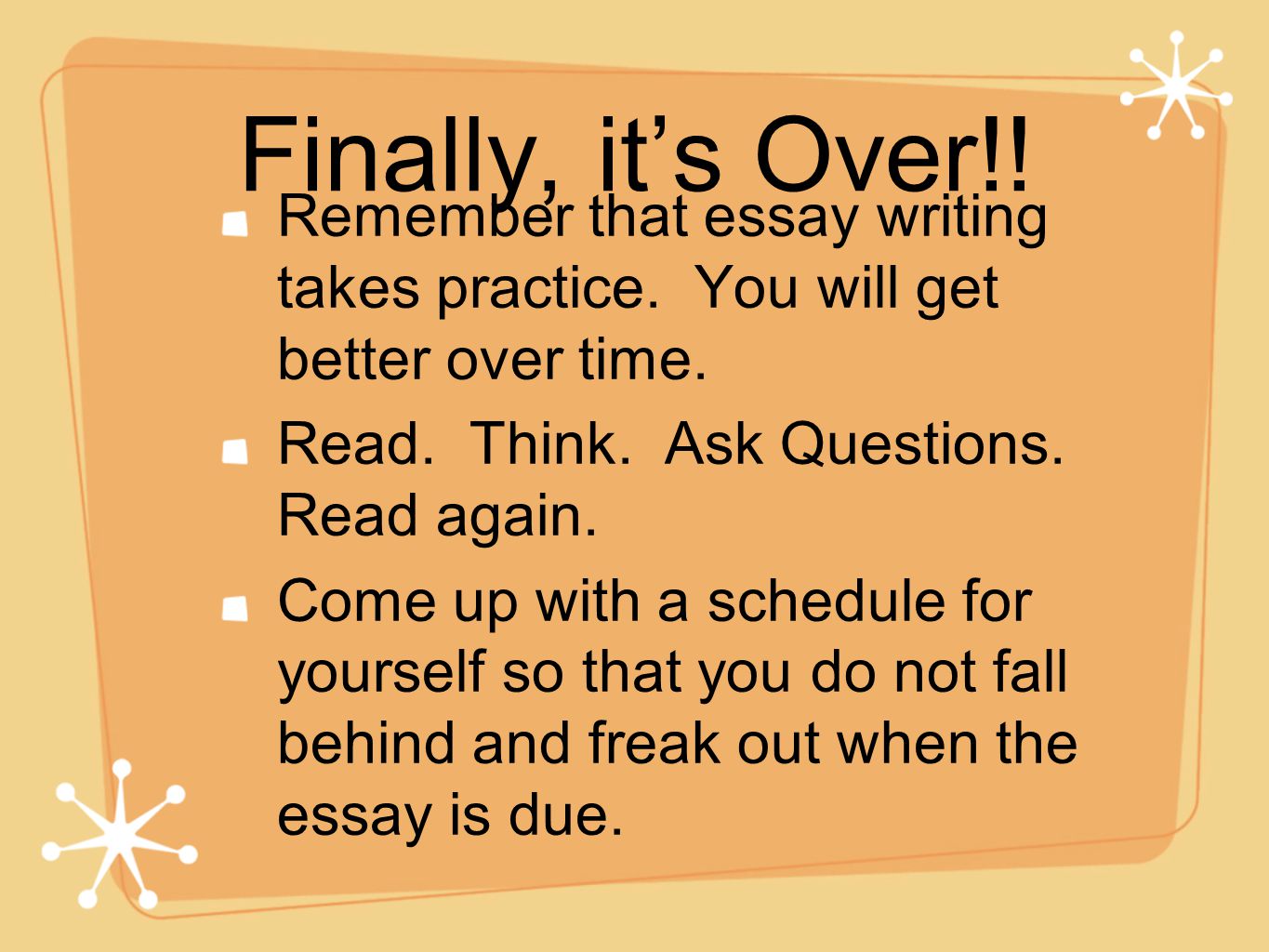 Finally, it’s Over!!

Remember that essay writing takes practice.  You will get better over time.

Read.  Think.  Ask Questions.  Read again.

Come up with a schedule for yourself so that you do not fall behind and freak out when the essay is due.